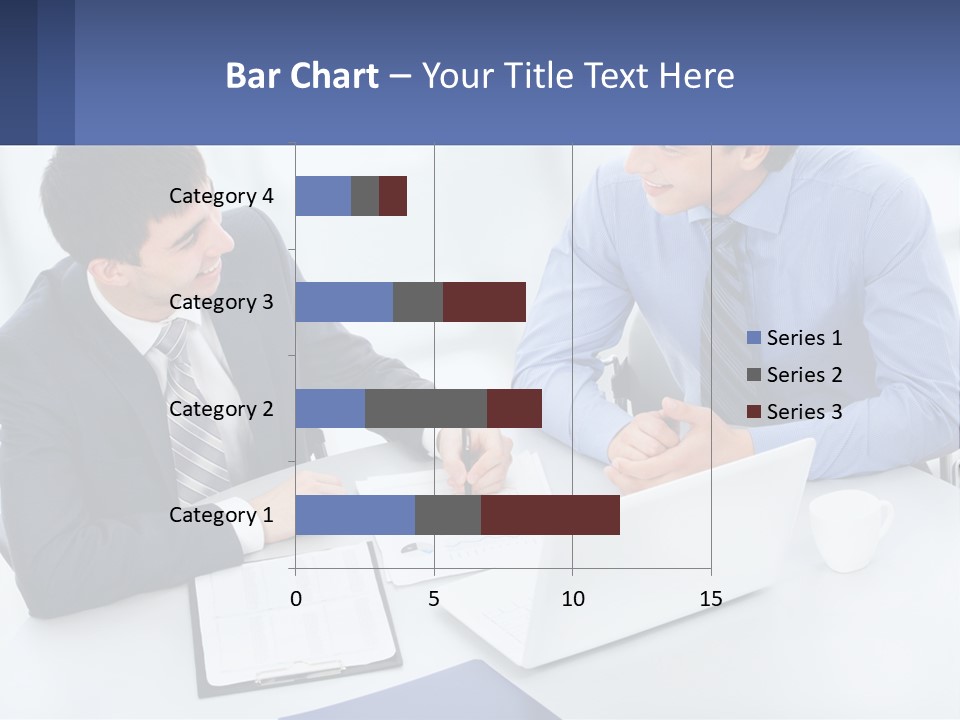 Bar Chart – Your Title Text Here

Category 4
Category 3
Category 2
Category 1

0
5
10
15

Series 1
Series 2
Series 3